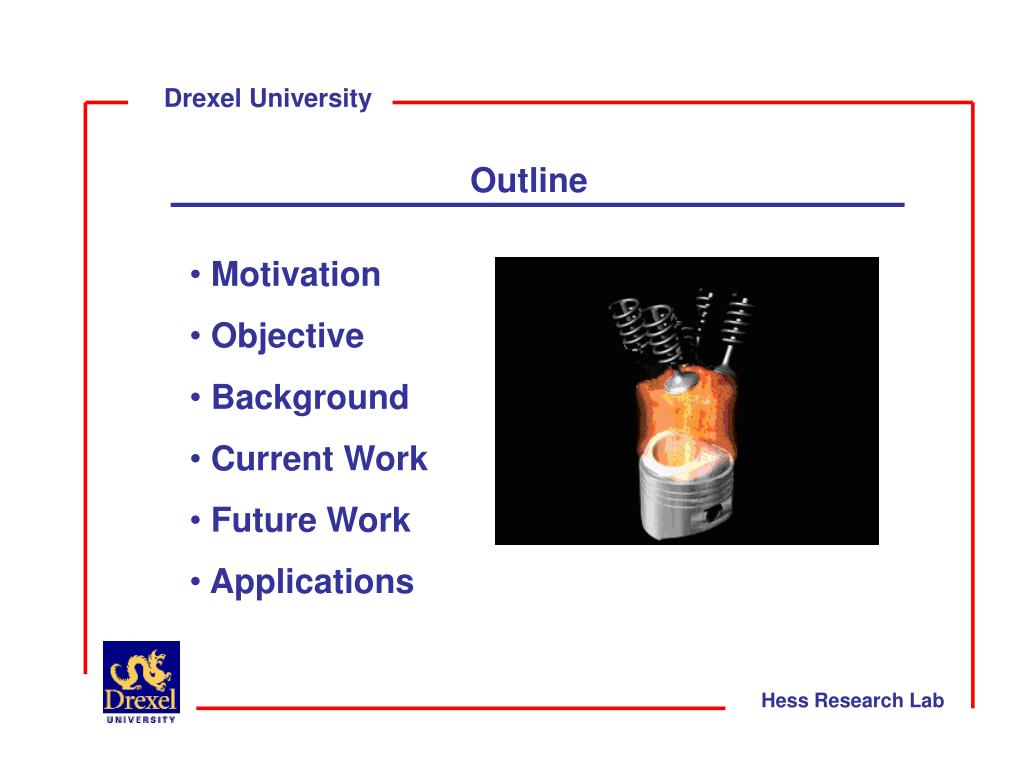 Drexel University

Outline

• Motivation
• Objective
• Background
• Current Work
• Future Work
• Applications

Drexel
UNIVERSITY

Hess Research Lab